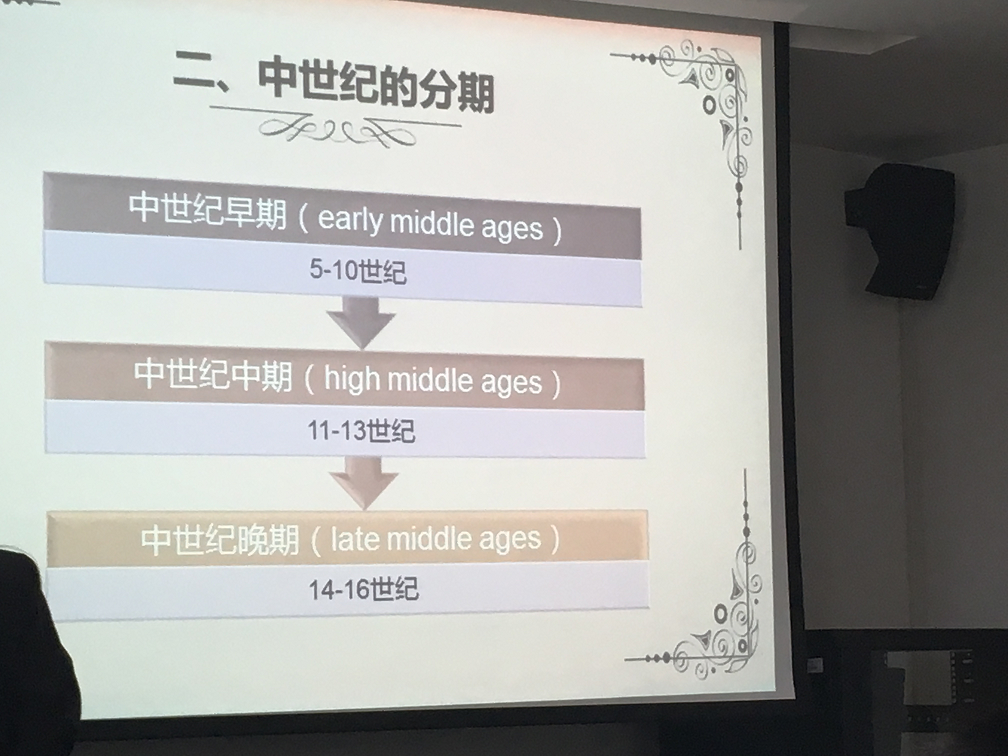 二、中世纪的分期

中世纪早期（early middle ages）

5-10世纪

中世纪中期（high middle ages）

11-13世纪

中世纪晚期（late middle ages）

14-16世纪